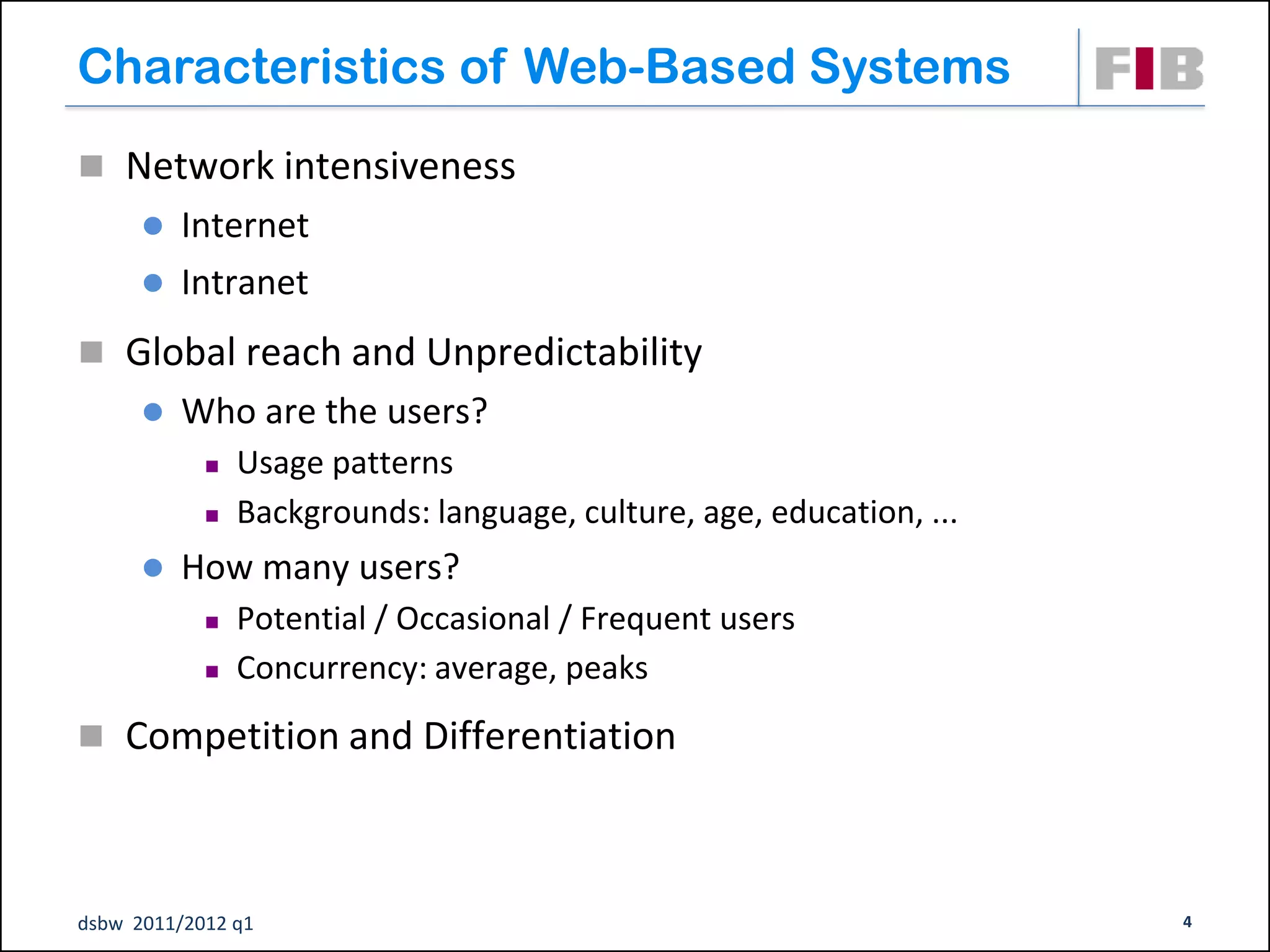 Characteristics of Web-Based Systems

FIB

Network intensiveness

Internet

Intranet

Global reach and Unpredictability

Who are the users?

Usage patterns

Backgrounds: language, culture, age, education, ...

How many users?

Potential / Occasional / Frequent users

Concurrency: average, peaks

Competition and Differentiation

dsbw 2011/2012 q1

4